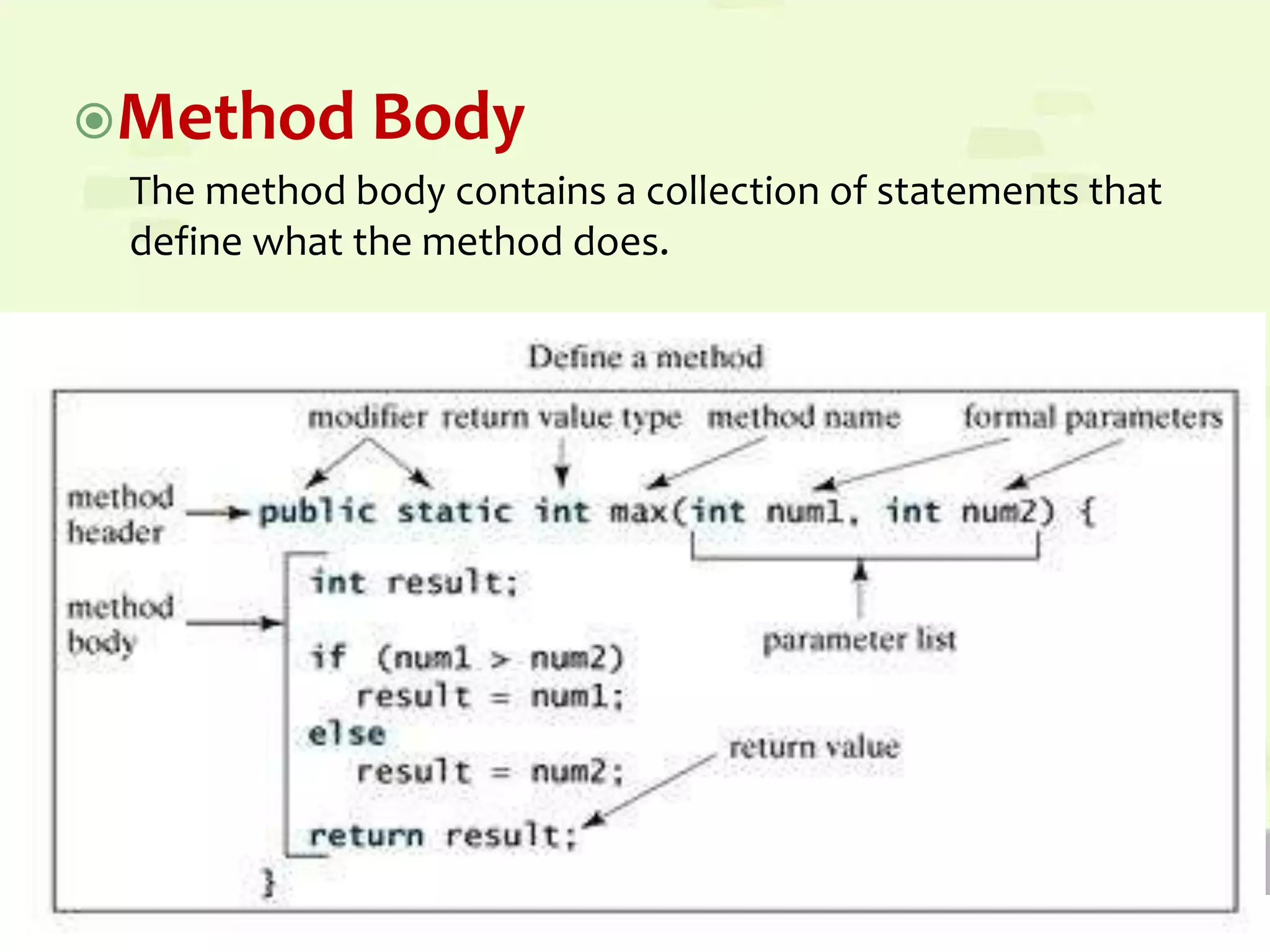 Method Body

The method body contains a collection of statements that define what the method does.

Define a method

modifier return value type method name formal parameters

method header

public static int max(int num1, int num2) {

method body

int result;

if (num1 > num2)
result = num1;
else
result = num2;

return result;
}

parameter list

return value